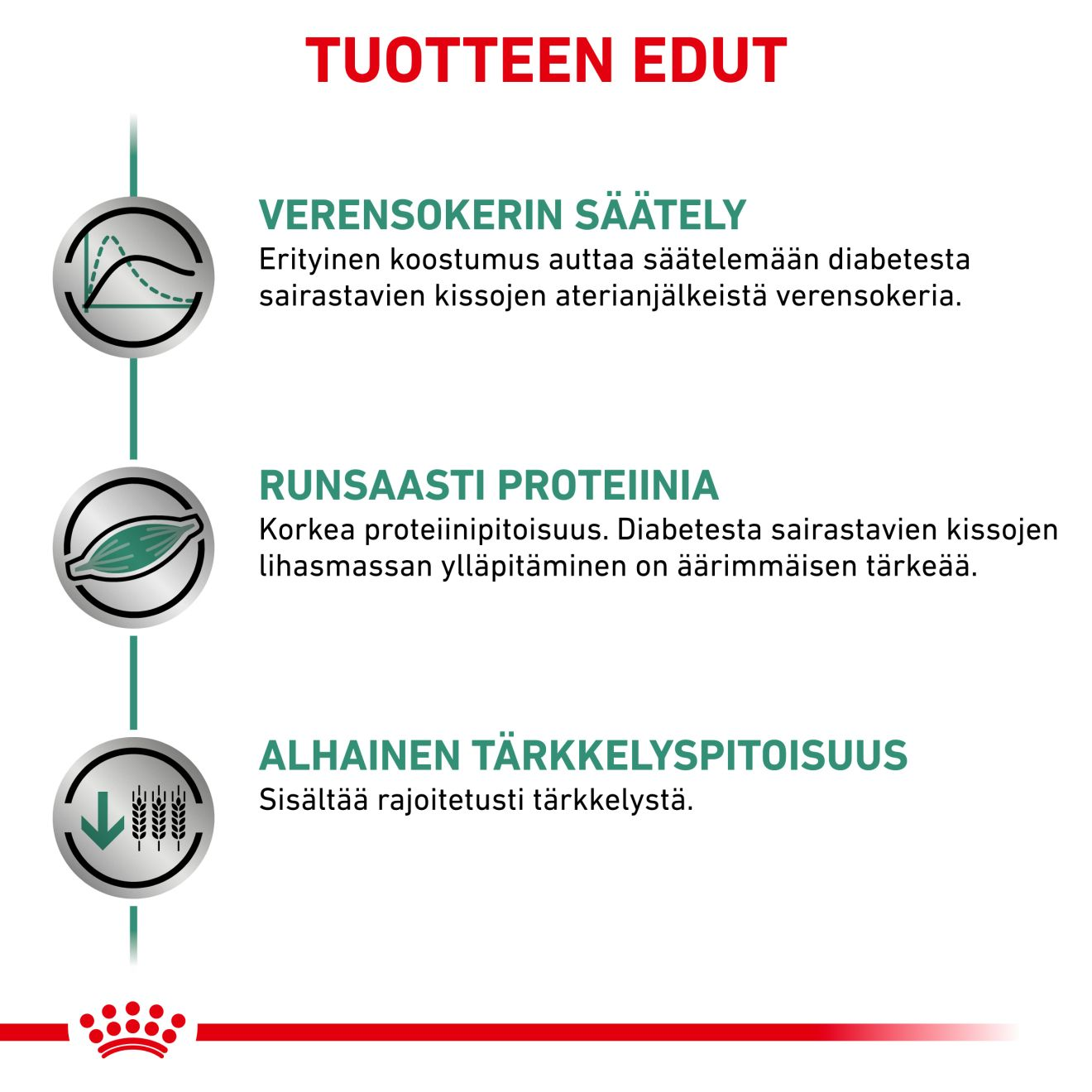 TUOTTEEN EDUT

VERENSOKERIN SÄÄTELY
Erityinen koostumus auttaa säätelemään diabetesta sairastavien kissojen aterianjälkeistä verensokeria.

RUNSAASTI PROTEIINIA
Korkea proteiinipitoisuus. Diabetesta sairastavien kissojen lihasmassan ylläpitäminen on äärimmäisen tärkeää.

ALHAINEN TÄRKKELYSPITOISUUS
Sisältää rajoitetusti tärkkelystä.